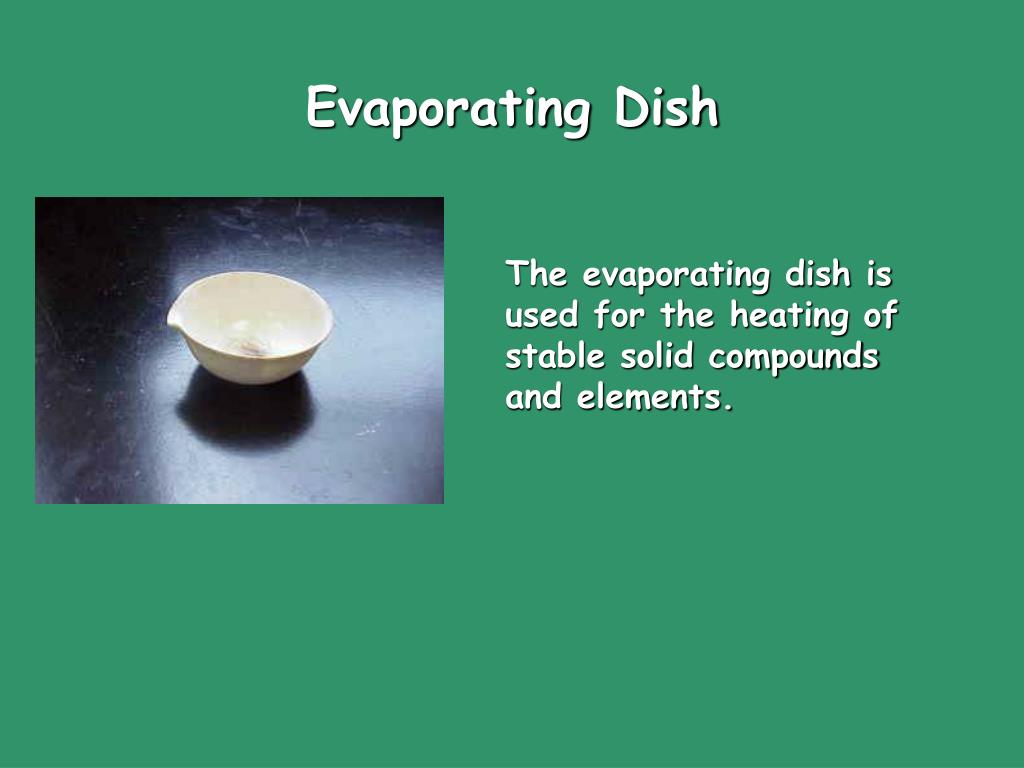 Evaporating Dish

The evaporating dish is used for the heating of stable solid compounds and elements.